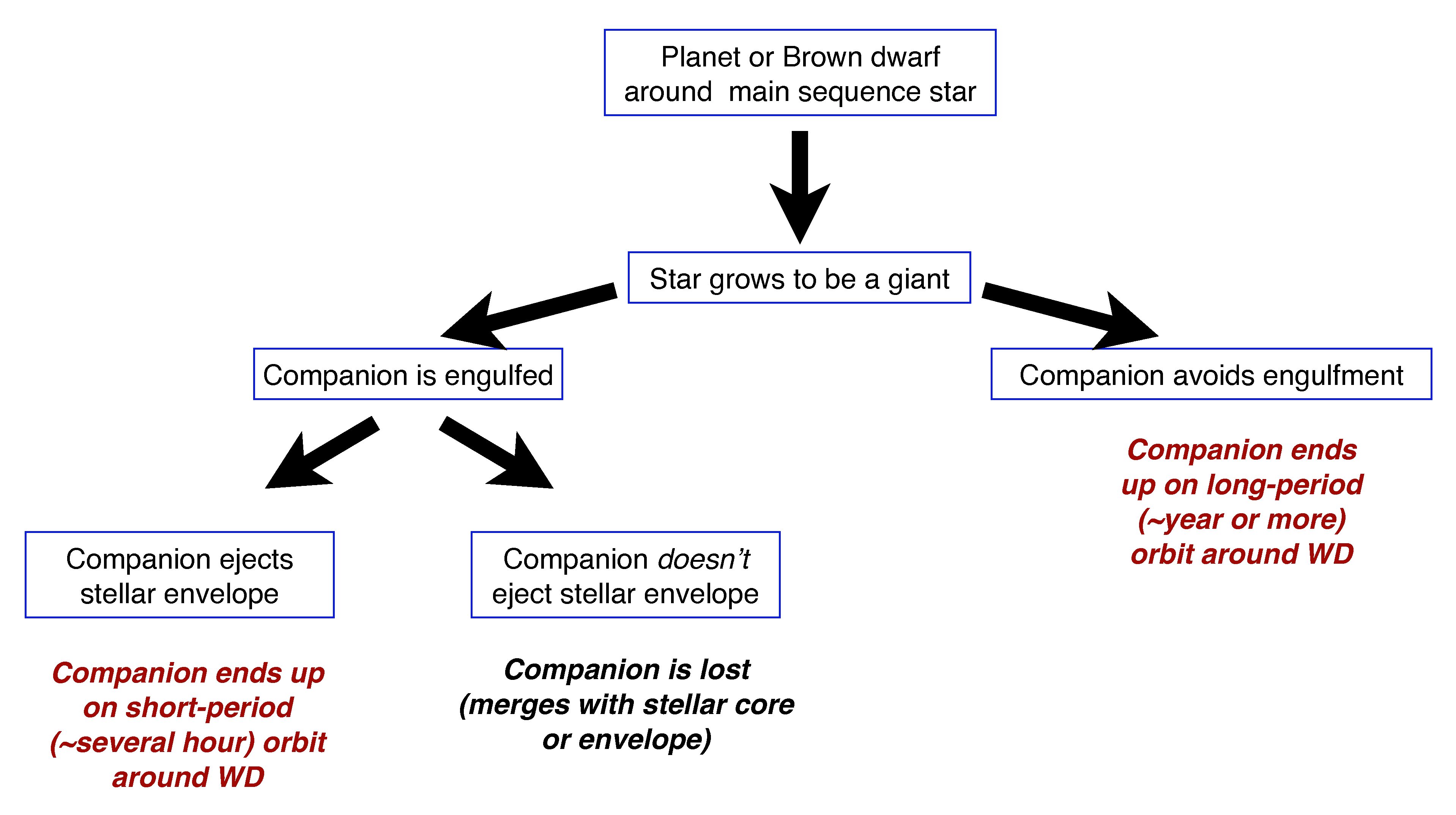 Planet or Brown dwarf around main sequence star

Star grows to be a giant

Companion is engulfed

Companion avoids engulfment

Companion ends up on long-period (~year or more) orbit around WD

Companion ejects stellar envelope

Companion doesn't eject stellar envelope

Companion ends up on short-period (~several hour) orbit around WD

Companion is lost (merges with stellar core or envelope)